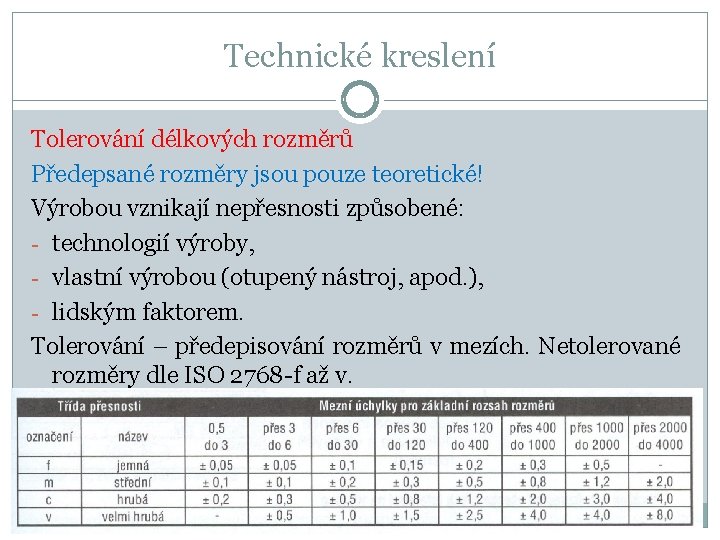 Technické kreslení

Tolerování délkových rozměrů

Předepsané rozměry jsou pouze teoretické!

Výrobou vznikají nepřesnosti způsobené:

- technologií výroby,
- vlastní výrobou (otupený nástroj, apod.),
- lidským faktorem.

Tolerování – předepisování rozměrů v mezích. Netolerované rozměry dle ISO 2768-f až v.

| Třída přesnosti | | Mezní úchylky pro základní rozsah rozměrů | | | | | | | |
|---|---|---|---|---|---|---|---|---|---|
| označení | název | 0,5 do 3 | přes 3 do 6 | přes 6 do 30 | přes 30 do 120 | přes 120 do 400 | přes 400 do 1000 | přes 1000 do 2000 | přes 2000 do 4000 |
| f | jemná | ± 0,05 | ± 0,05 | ± 0,1 | ± 0,15 | ± 0,2 | ± 0,3 | ± 0,5 | - |
| m | střední | ± 0,1 | ± 0,1 | ± 0,2 | ± 0,3 | ± 0,5 | ± 0,8 | ± 1,2 | ± 2,0 |
| c | hrubá | ± 0,2 | ± 0,3 | ± 0,5 | ± 0,8 | ± 1,2 | ± 2,0 | ± 3,0 | ± 4,0 |
| v | velmi hrubá | - | ± 0,5 | ± 1,0 | ± 1,5 | ± 2,5 | ± 4,0 | ± 4,0 | ± 8,0 |